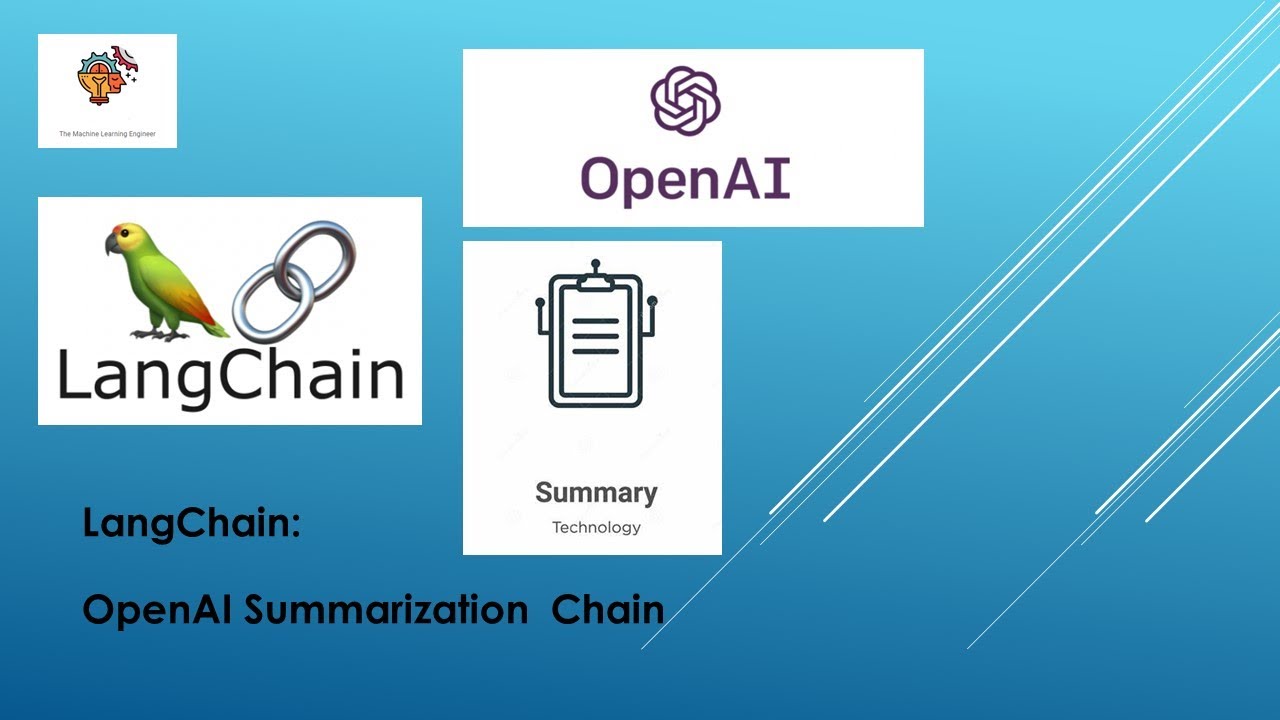 The Machine Learning Engineer

OpenAI

LangChain

Summary
Technology

LangChain:

OpenAI Summarization Chain